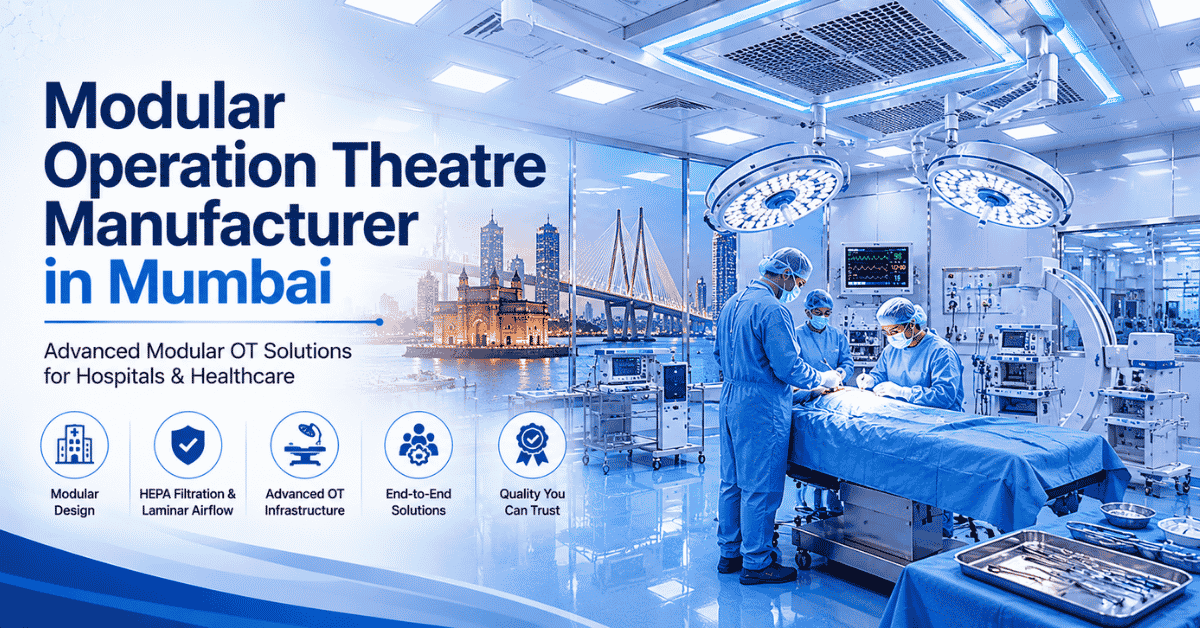 Modular Operation Theatre Manufacturer in Mumbai

Advanced Modular OT Solutions for Hospitals & Healthcare

Modular Design

HEPA Filtration & Laminar Airflow

Advanced OT Infrastructure

End-to-End Solutions

Quality You Can Trust